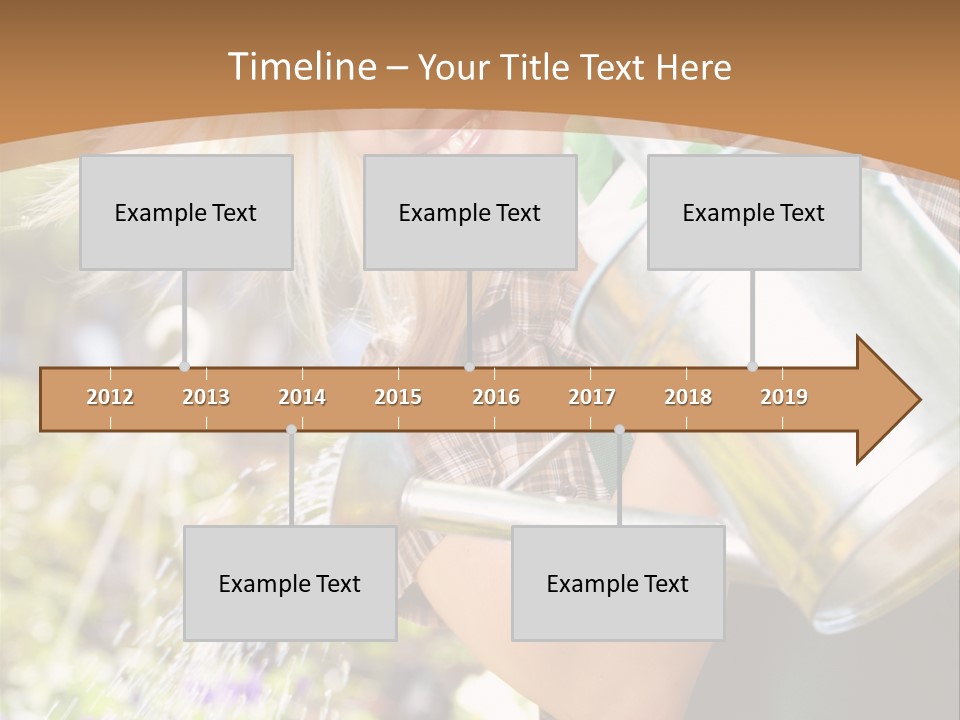 Timeline – Your Title Text Here

Example Text

Example Text

Example Text

2012 2013 2014 2015 2016 2017 2018 2019

Example Text

Example Text